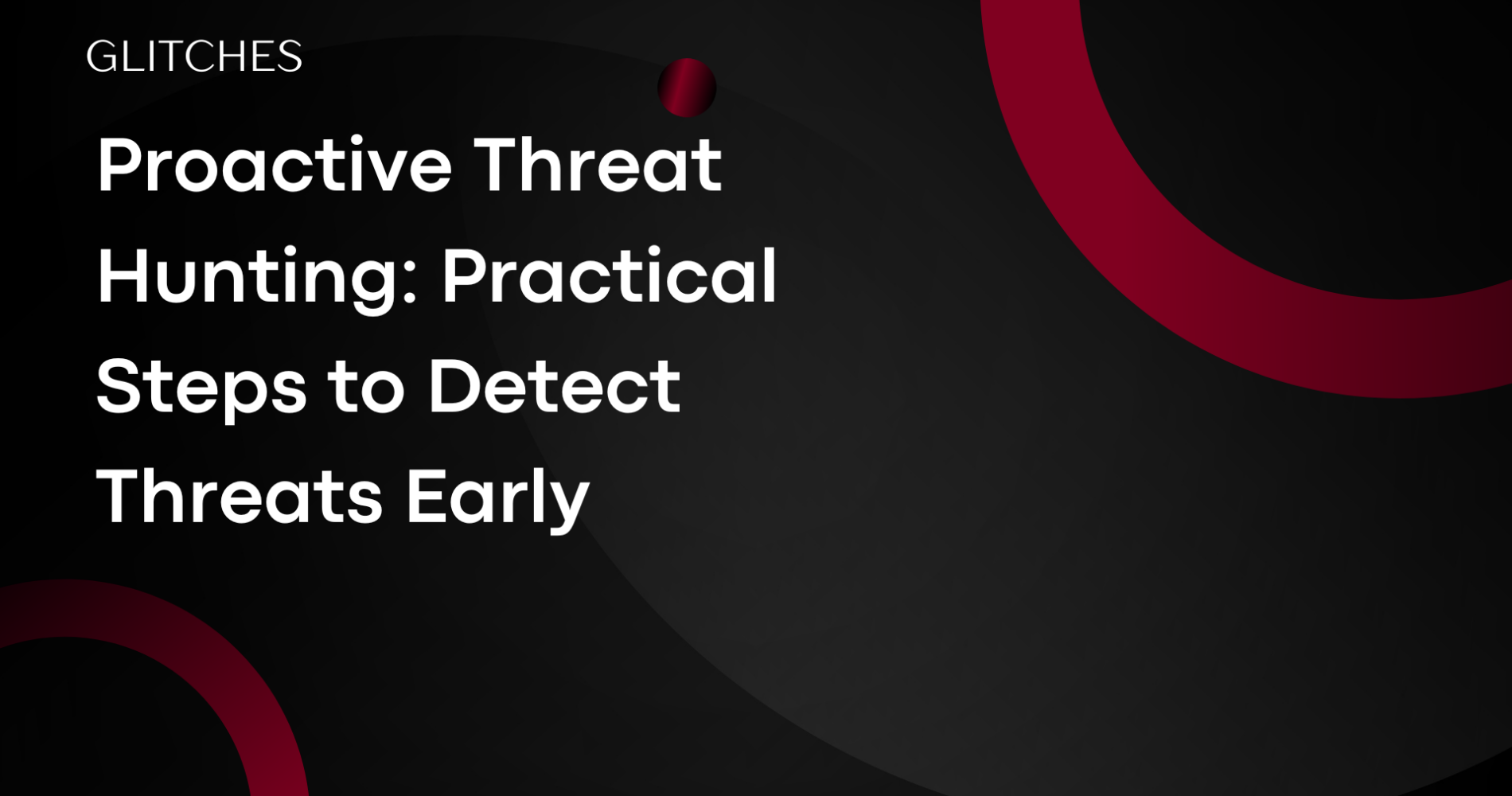 GLITCHES

Proactive Threat Hunting: Practical Steps to Detect Threats Early